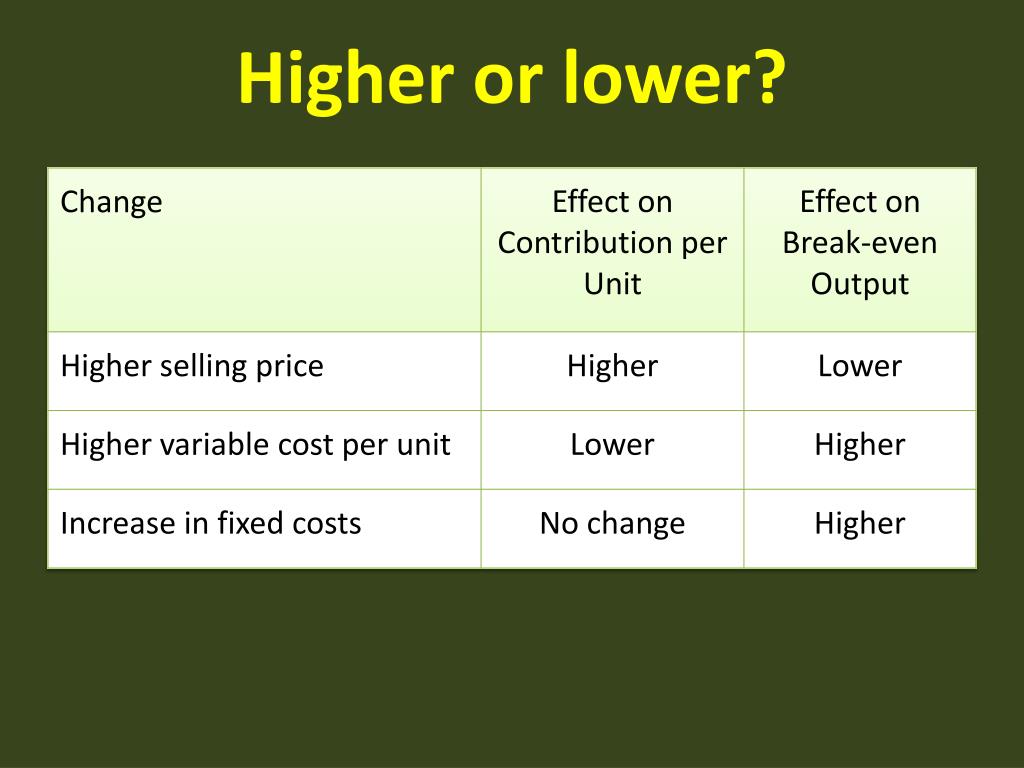 Higher or lower?

| Change | Effect on Contribution per Unit | Effect on Break-even Output |
|---|---|---|
| Higher selling price | Higher | Lower |
| Higher variable cost per unit | Lower | Higher |
| Increase in fixed costs | No change | Higher |